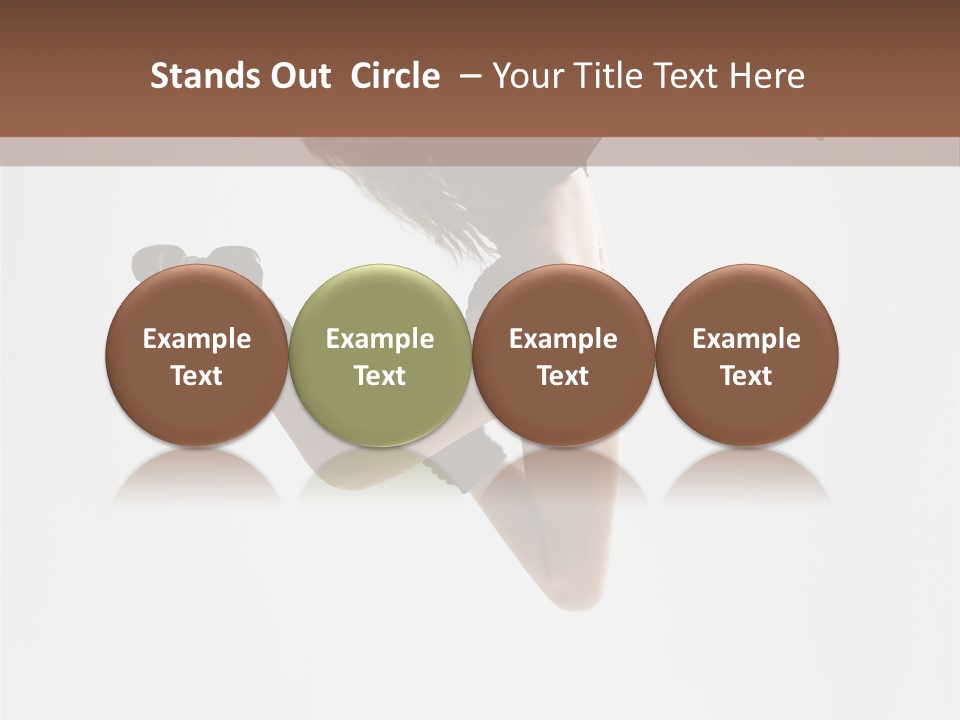 Stands Out Circle – Your Title Text Here

Example Text

Example Text

Example Text

Example Text